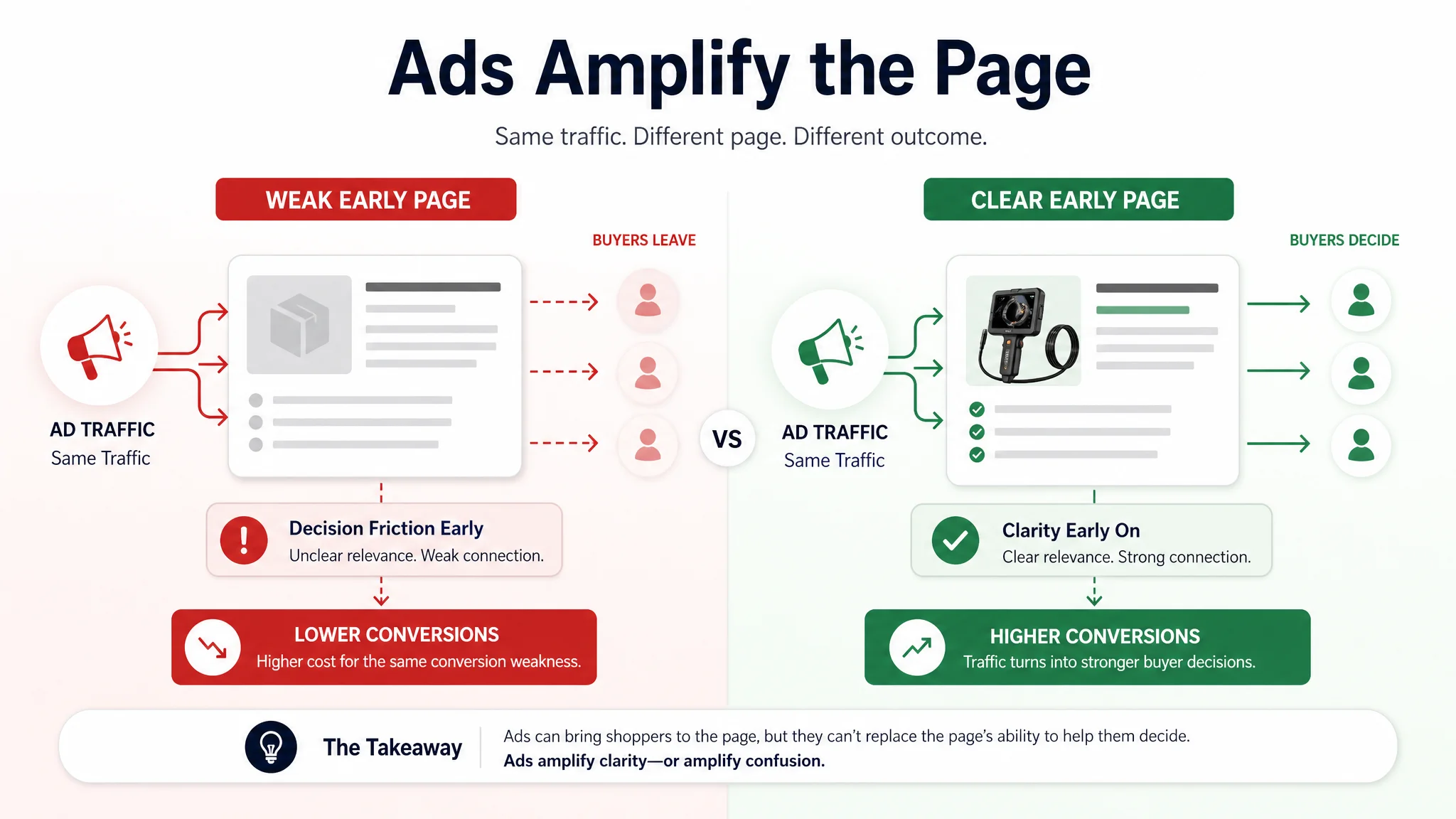 Ads Amplify the Page

Same traffic. Different page. Different outcome.

WEAK EARLY PAGE

BUYERS LEAVE

AD TRAFFIC
Same Traffic

Decision Friction Early
Unclear relevance. Weak connection.

LOWER CONVERSIONS
Higher cost for the same conversion weakness.

VS

CLEAR EARLY PAGE

BUYERS DECIDE

AD TRAFFIC
Same Traffic

Clarity Early On
Clear relevance. Strong connection.

HIGHER CONVERSIONS
Traffic turns into stronger buyer decisions.

The Takeaway

Ads can bring shoppers to the page, but they can't replace the page's ability to help them decide.
Ads amplify clarity—or amplify confusion.